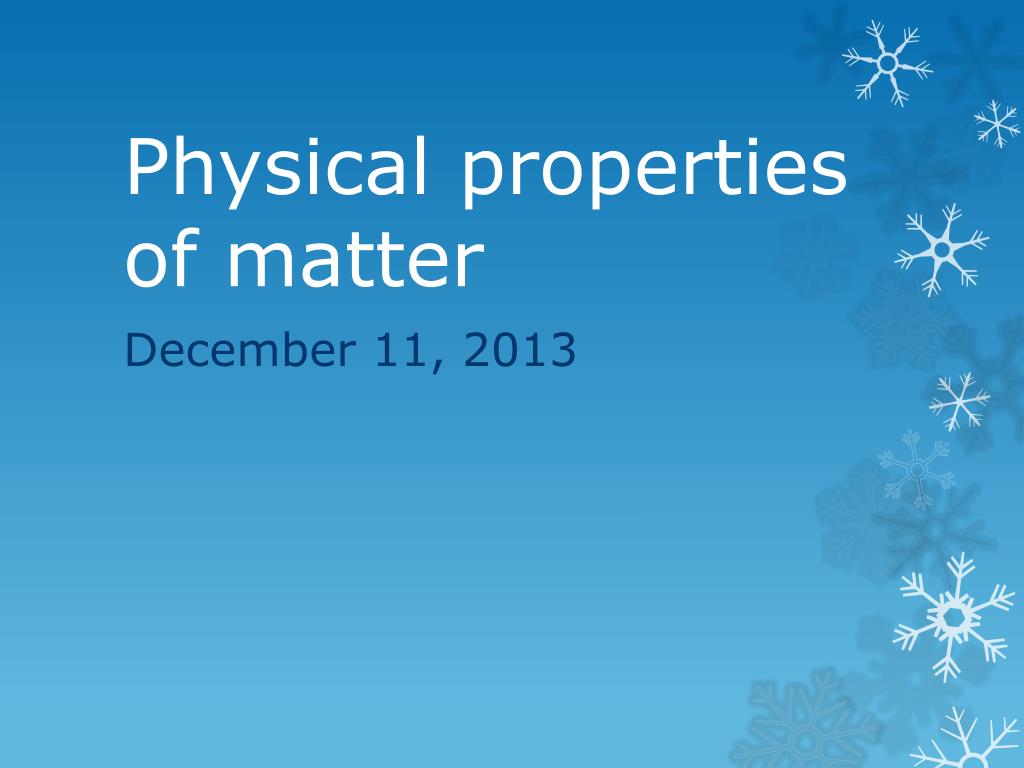 Physical properties of matter

December 11, 2013